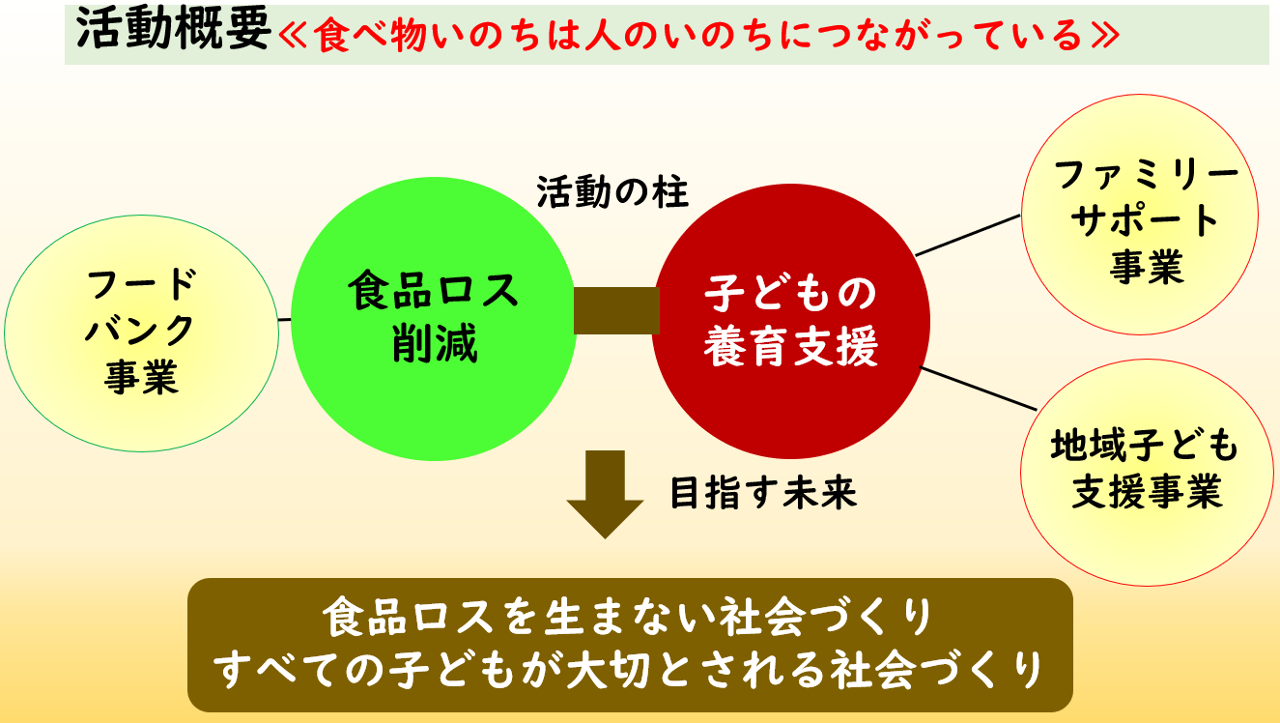 活動概要≪食べ物いのちは人のいのちにつながっている≫

活動の柱

フードバンク事業

食品ロス削減

子どもの養育支援

ファミリーサポート事業

地域子ども支援事業

目指す未来

食品ロスを生まない社会づくり
すべての子どもが大切とされる社会づくり